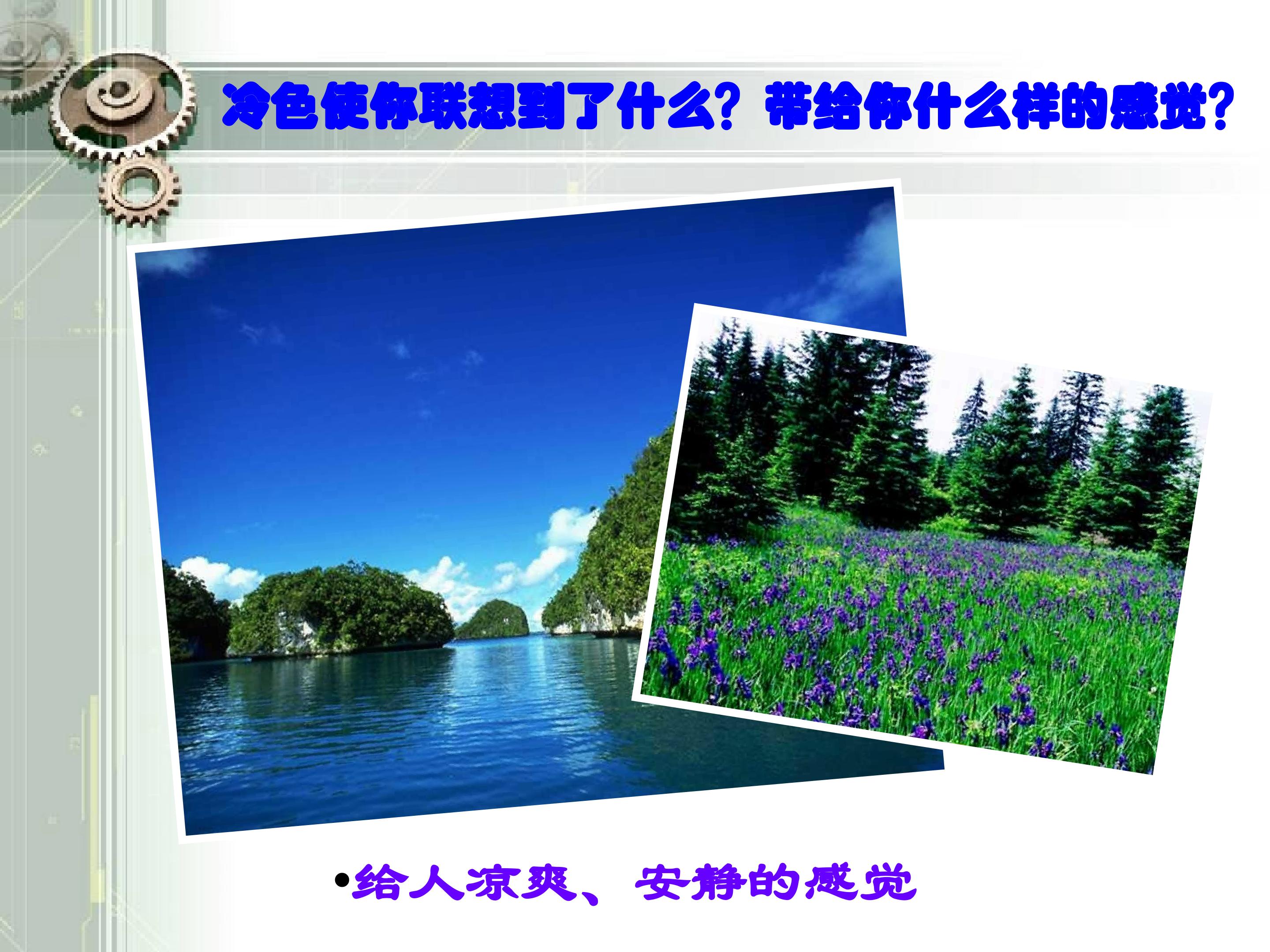 冷色使你联想到了什么？带给你什么样的感觉？

•给人凉爽、安静的感觉